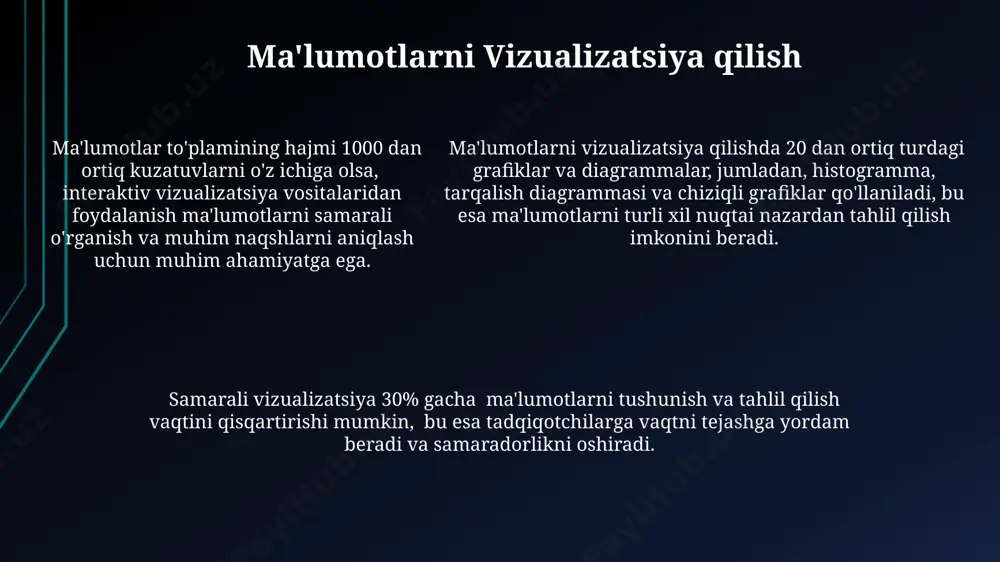 Ma'lumotlarni Vizualizatsiya qilish

Ma'lumotlar to'plamining hajmi 1000 dan ortiq kuzatuvlarni o'z ichiga olsa, interaktiv vizualizatsiya vositalaridan foydalanish ma'lumotlarni samarali o'rganish va muhim naqshlarni aniqlash uchun muhim ahamiyatga ega.

Ma'lumotlarni vizualizatsiya qilishda 20 dan ortiq turdagi grafiklar va diagrammalar, jumladan, histogramma, tarqalish diagrammasi va chiziqli grafiklar qo'llaniladi, bu esa ma'lumotlarni turli xil nuqtai nazardan tahlil qilish imkonini beradi.

Samarali vizualizatsiya 30% gacha ma'lumotlarni tushunish va tahlil qilish vaqtini qisqartirishi mumkin, bu esa tadqiqotchilarga vaqtni tejashga yordam beradi va samaradorlikni oshiradi.